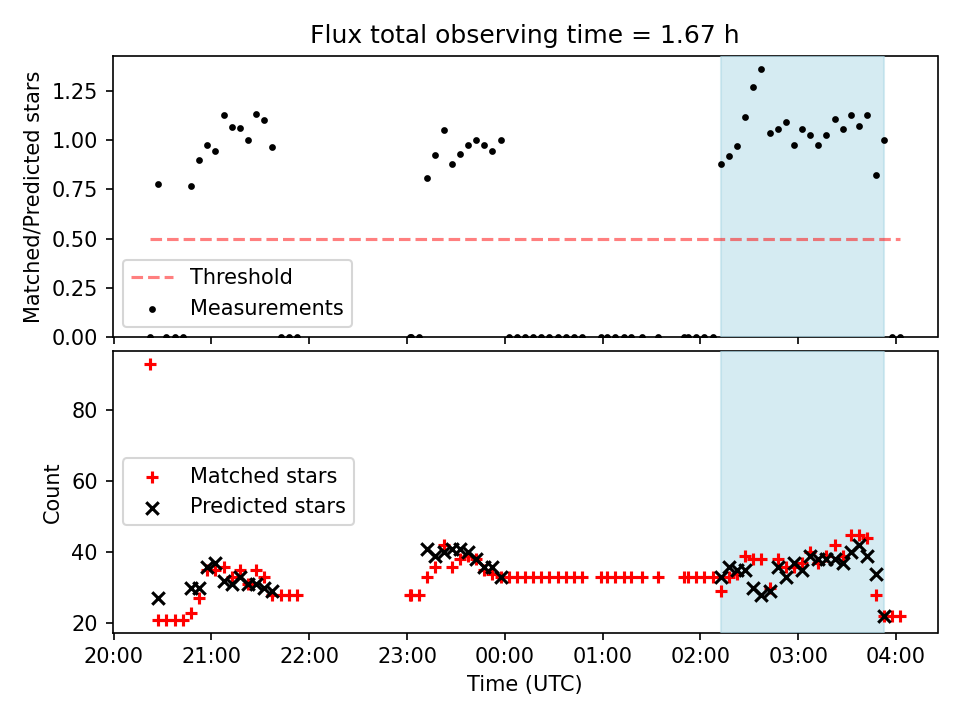 Flux total observing time = 1.67 h

Matched/Predicted stars

1.25
1.00
0.75
0.50
0.25
0.00

Threshold
Measurements

Count

80
60
40
20

Matched stars
Predicted stars

20:00 21:00 22:00 23:00 00:00 01:00 02:00 03:00 04:00

Time (UTC)